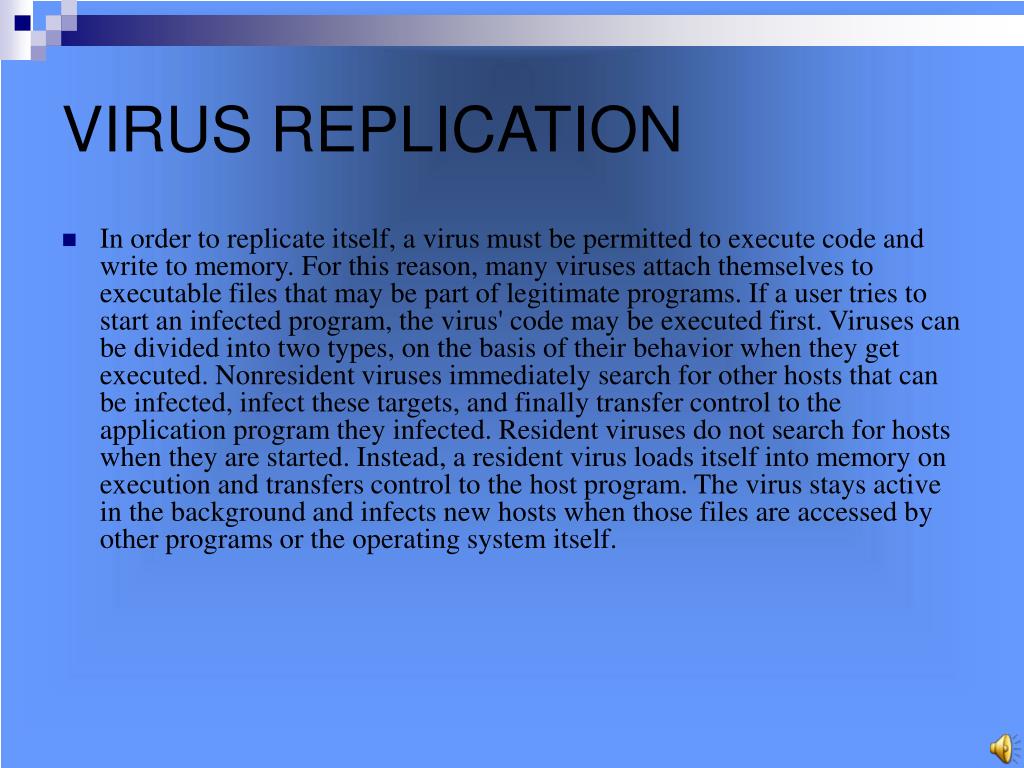 VIRUS REPLICATION

In order to replicate itself, a virus must be permitted to execute code and write to memory. For this reason, many viruses attach themselves to executable files that may be part of legitimate programs. If a user tries to start an infected program, the virus' code may be executed first. Viruses can be divided into two types, on the basis of their behavior when they get executed. Nonresident viruses immediately search for other hosts that can be infected, infect these targets, and finally transfer control to the application program they infected. Resident viruses do not search for hosts when they are started. Instead, a resident virus loads itself into memory on execution and transfers control to the host program. The virus stays active in the background and infects new hosts when those files are accessed by other programs or the operating system itself.